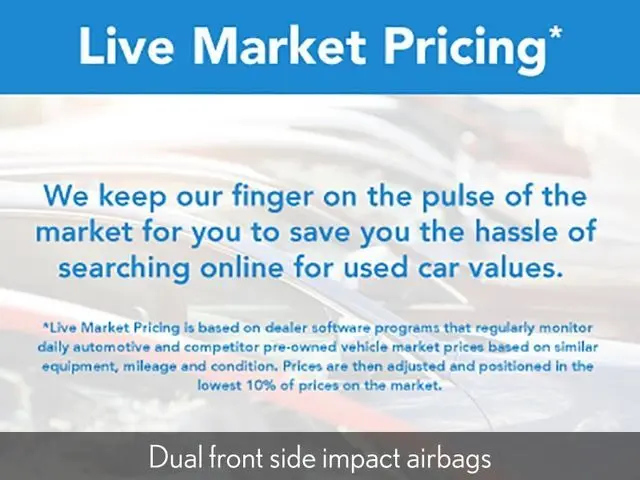 Live Market Pricing*

We keep our finger on the pulse of the market for you to save you the hassle of searching online for used car values.

*Live Market Pricing is based on dealer software programs that regularly monitor daily automotive and competitor pre-owned vehicle market prices based on similar equipment, mileage and condition. Prices are then adjusted and positioned in the lowest 10% of prices on the market.

Dual front side impact airbags